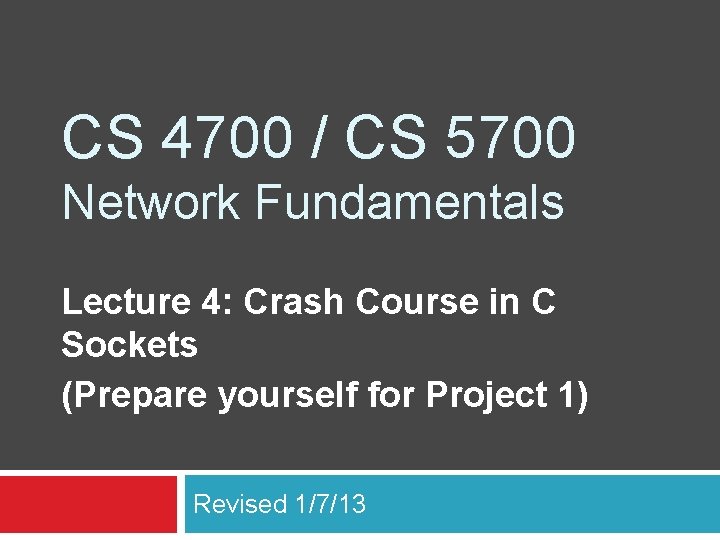 CS 4700 / CS 5700
Network Fundamentals

Lecture 4: Crash Course in C Sockets
(Prepare yourself for Project 1)

Revised 1/7/13